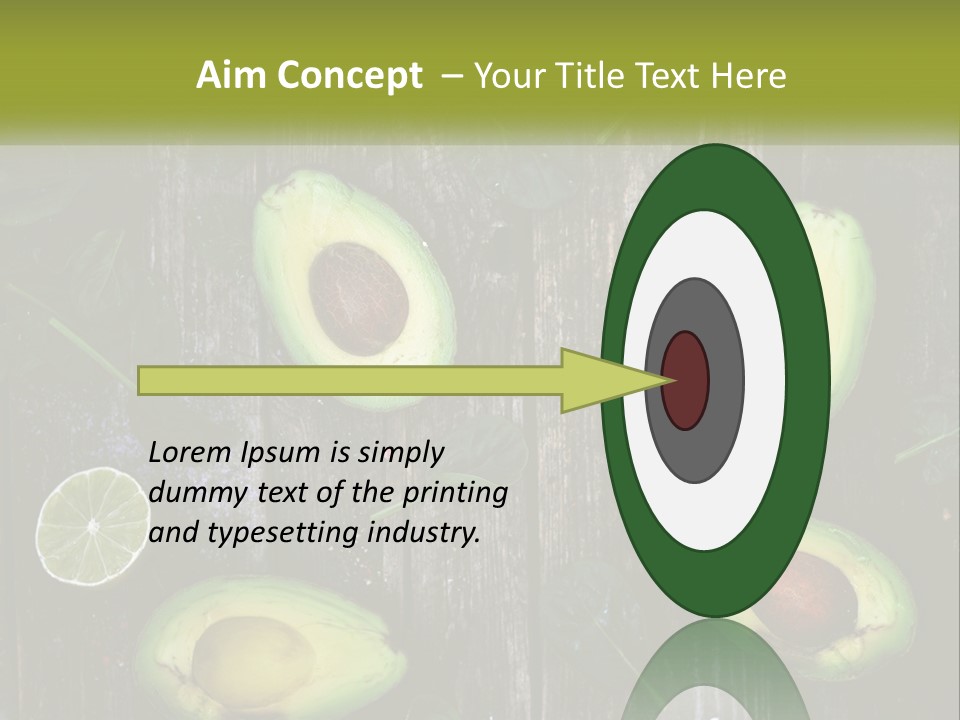 Aim Concept – Your Title Text Here

Lorem Ipsum is simply dummy text of the printing and typesetting industry.